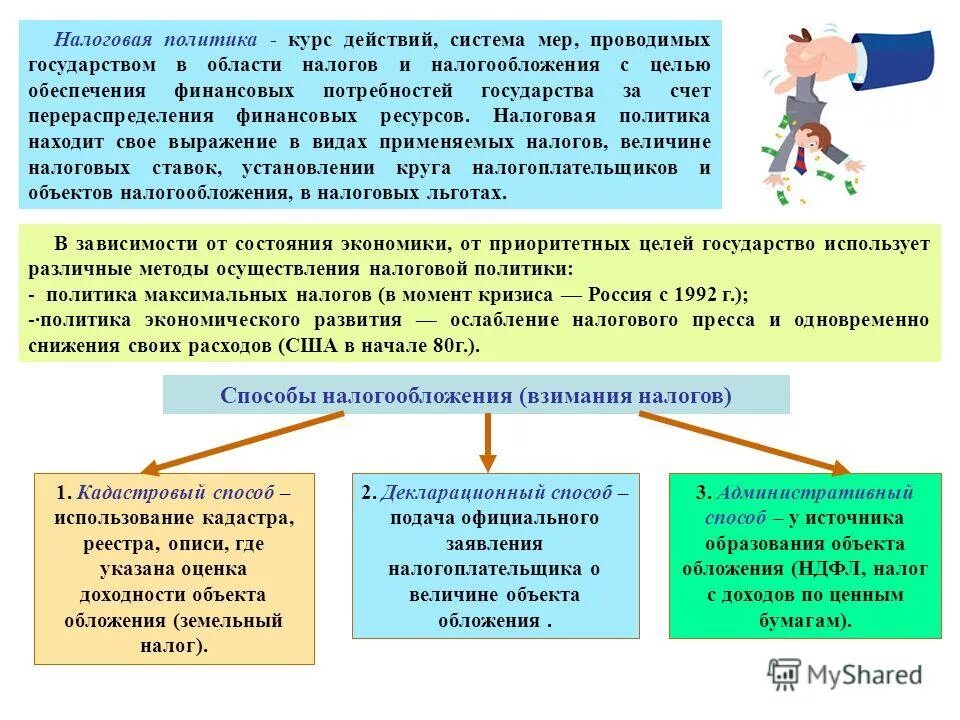 Налоговая политика - курс действий, система мер, проводимых государством в области налогов и налогообложения с целью обеспечения финансовых потребностей государства за счет перераспределения финансовых ресурсов. Налоговая политика находит свое выражение в видах применяемых налогов, величине налоговых ставок, установлении круга налогоплательщиков и объектов налогообложения, в налоговых льготах.

В зависимости от состояния экономики, от приоритетных целей государство использует различные методы осуществления налоговой политики:
- политика максимальных налогов (в момент кризиса — Россия с 1992 г.);
-·политика экономического развития — ослабление налогового пресса и одновременно снижения своих расходов (США в начале 80г.).

Способы налогообложения (взимания налогов)

1. Кадастровый способ – использование кадастра, реестра, описи, где указана оценка доходности объекта обложения (земельный налог).

2. Декларационный способ – подача официального заявления налогоплательщика о величине объекта обложения .

3. Административный способ – у источника образования объекта обложения (НДФЛ, налог с доходов по ценным бумагам).

MyShared